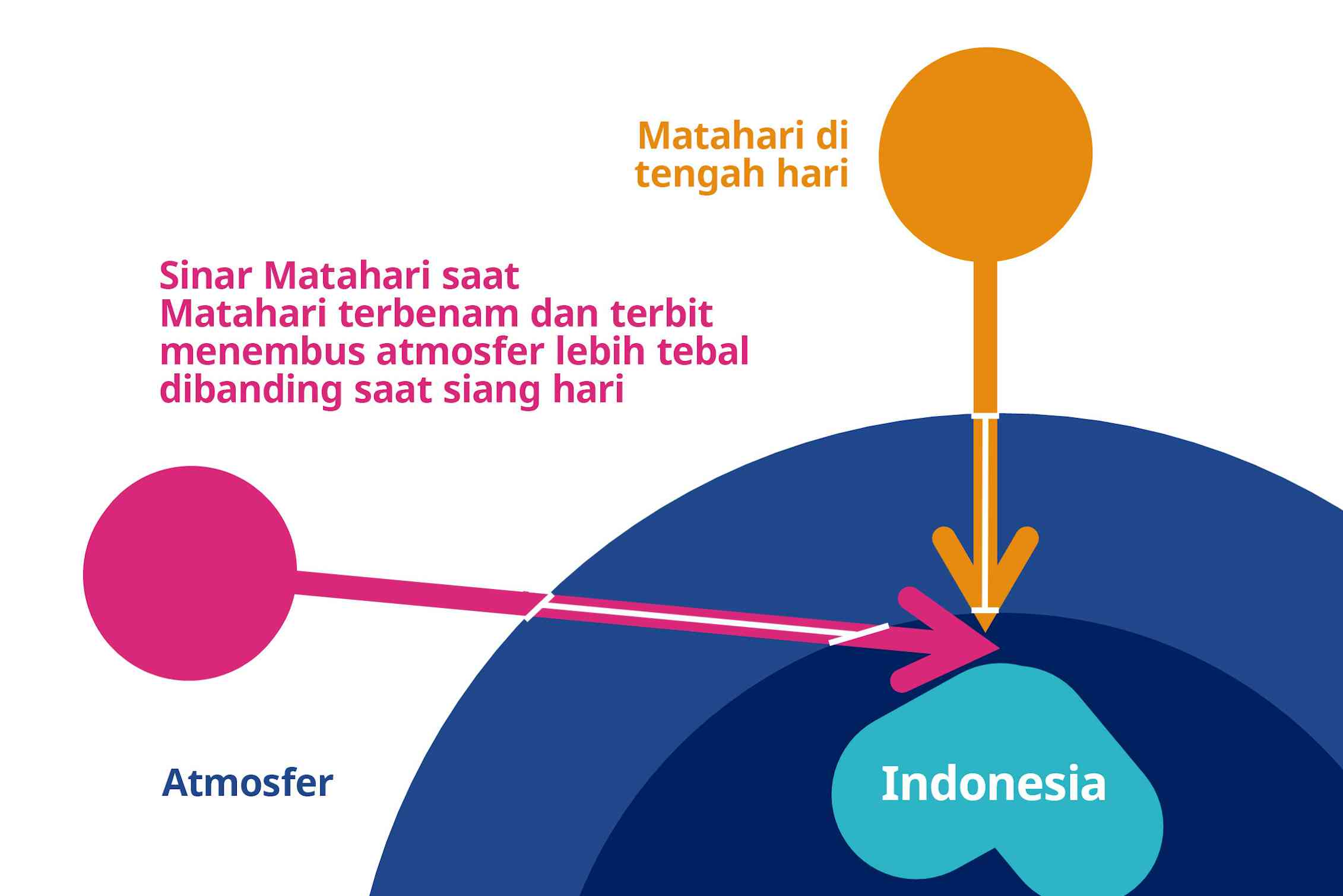 Matahari di tengah hari

Sinar Matahari saat Matahari terbenam dan terbit menembus atmosfer lebih tebal dibanding saat siang hari

Atmosfer

Indonesia